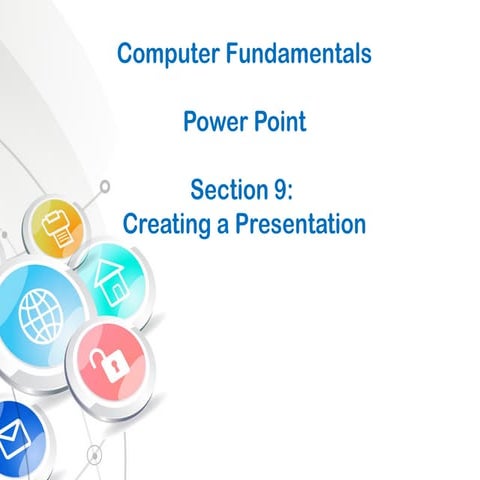 Computer Fundamentals

Power Point

Section 9:
Creating a Presentation